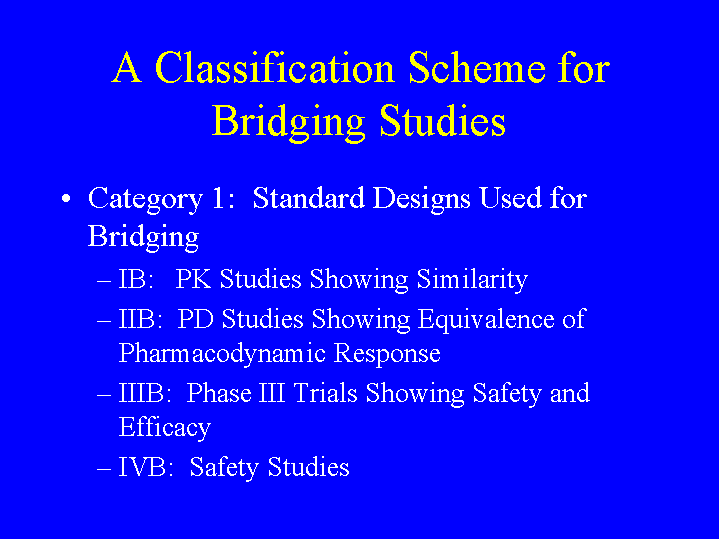 A Classification Scheme for Bridging Studies

• Category 1: Standard Designs Used for Bridging

– IB: PK Studies Showing Similarity

– IIB: PD Studies Showing Equivalence of Pharmacodynamic Response

– IIIB: Phase III Trials Showing Safety and Efficacy

– IVB: Safety Studies